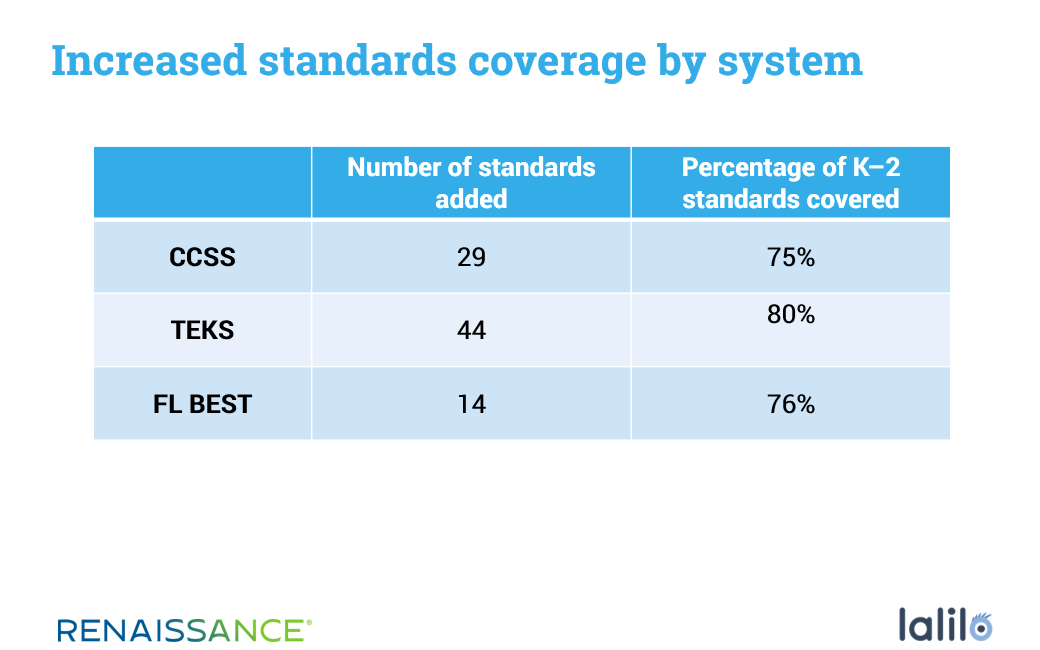 Increased standards coverage by system

| | Number of standards added | Percentage of K–2 standards covered |
|---|---|---|
| CCSS | 29 | 75% |
| TEKS | 44 | 80% |
| FL BEST | 14 | 76% |

RENAISSANCE®

lalilo